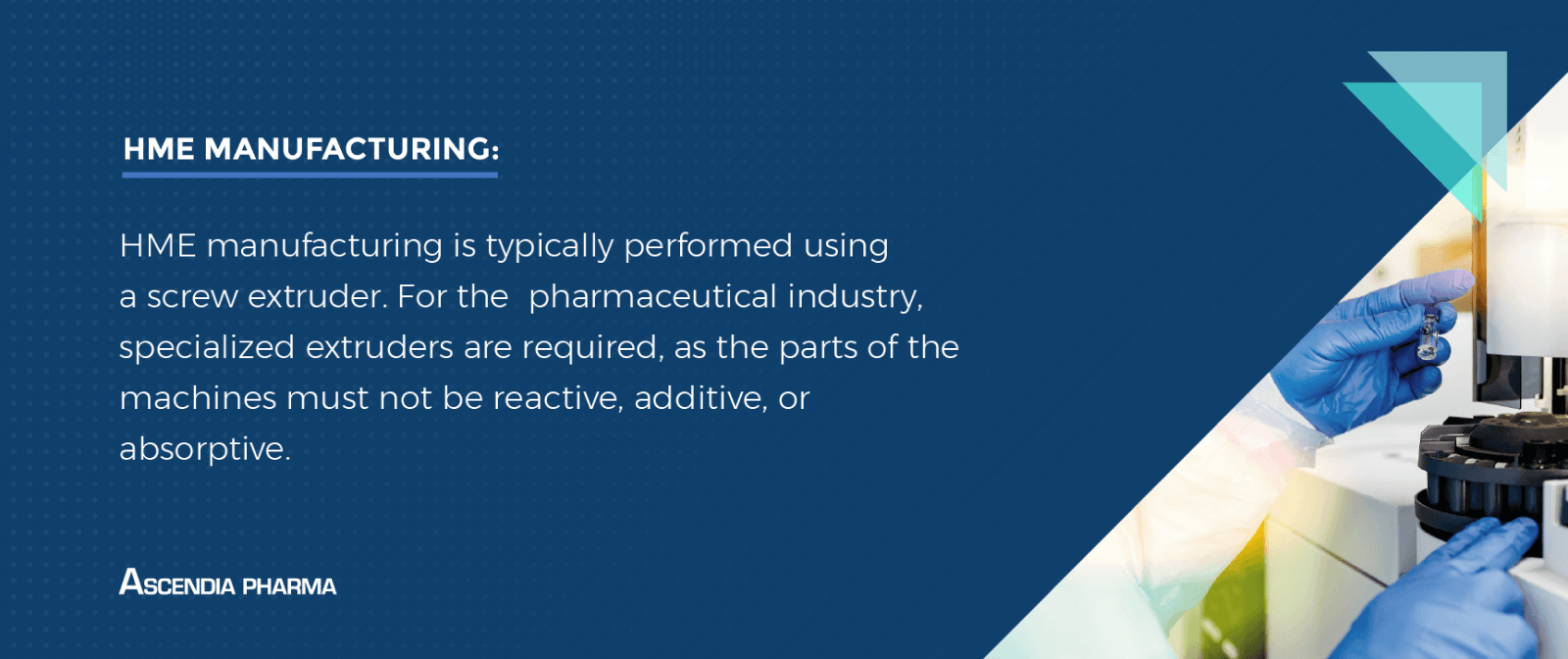 HME MANUFACTURING:

HME manufacturing is typically performed using a screw extruder. For the  pharmaceutical industry, specialized extruders are required, as the parts of the machines must not be reactive, additive, or absorptive.

ASCENDIA PHARMA